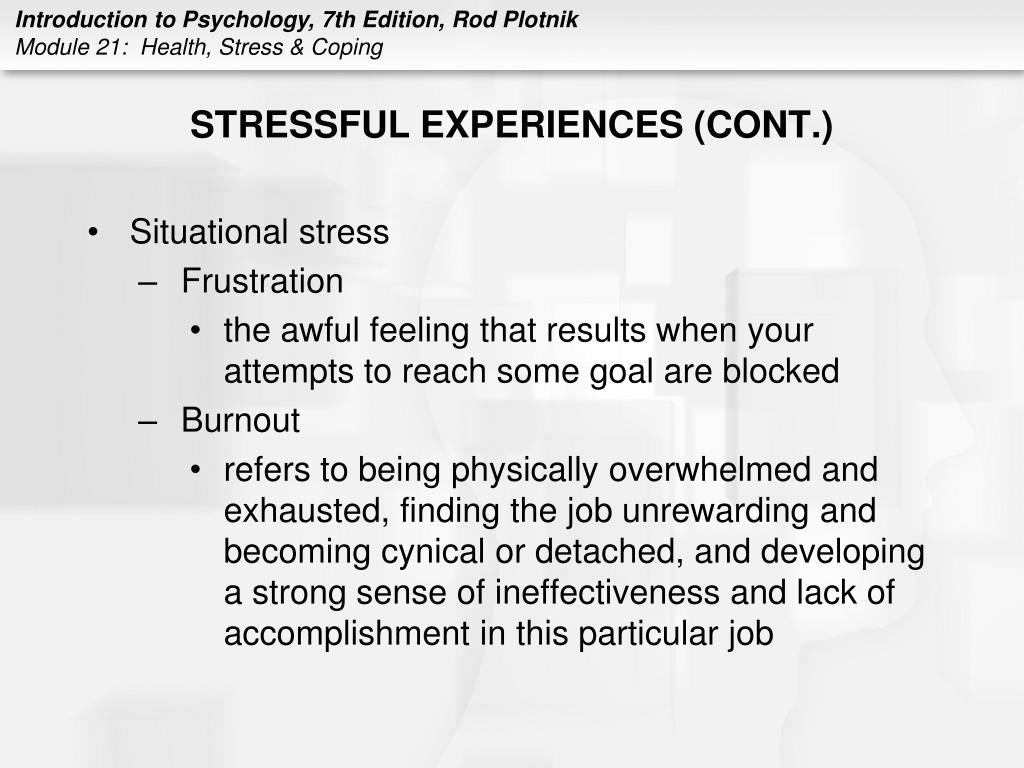 Introduction to Psychology, 7th Edition, Rod Plotnik
Module 21: Health, Stress & Coping

STRESSFUL EXPERIENCES (CONT.)

• Situational stress
– Frustration
• the awful feeling that results when your attempts to reach some goal are blocked
– Burnout
• refers to being physically overwhelmed and exhausted, finding the job unrewarding and becoming cynical or detached, and developing a strong sense of ineffectiveness and lack of accomplishment in this particular job